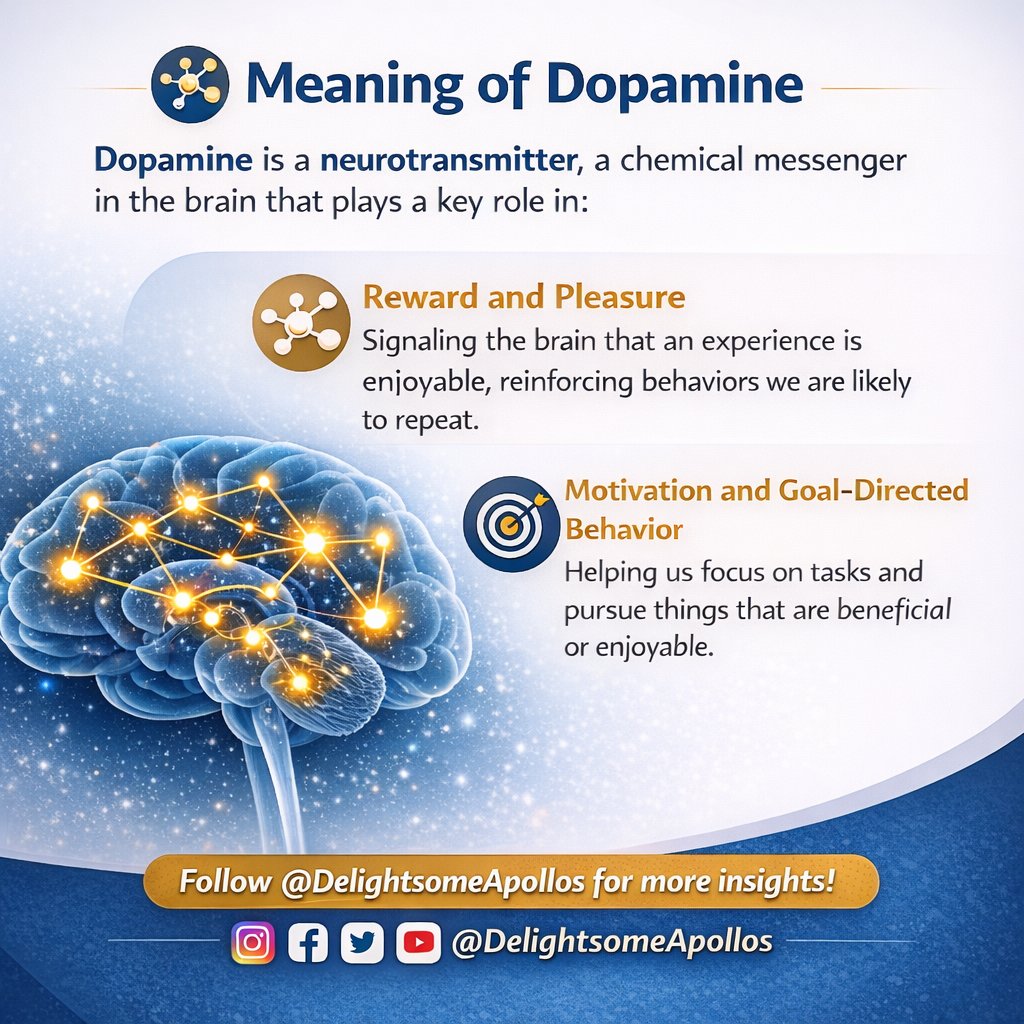 Meaning of Dopamine

Dopamine is a neurotransmitter, a chemical messenger in the brain that plays a key role in:

Reward and Pleasure
Signaling the brain that an experience is enjoyable, reinforcing behaviors we are likely to repeat.

Motivation and Goal-Directed Behavior
Helping us focus on tasks and pursue things that are beneficial or enjoyable.

Follow @DelightsomeApollos for more insights!

@DelightsomeApollos